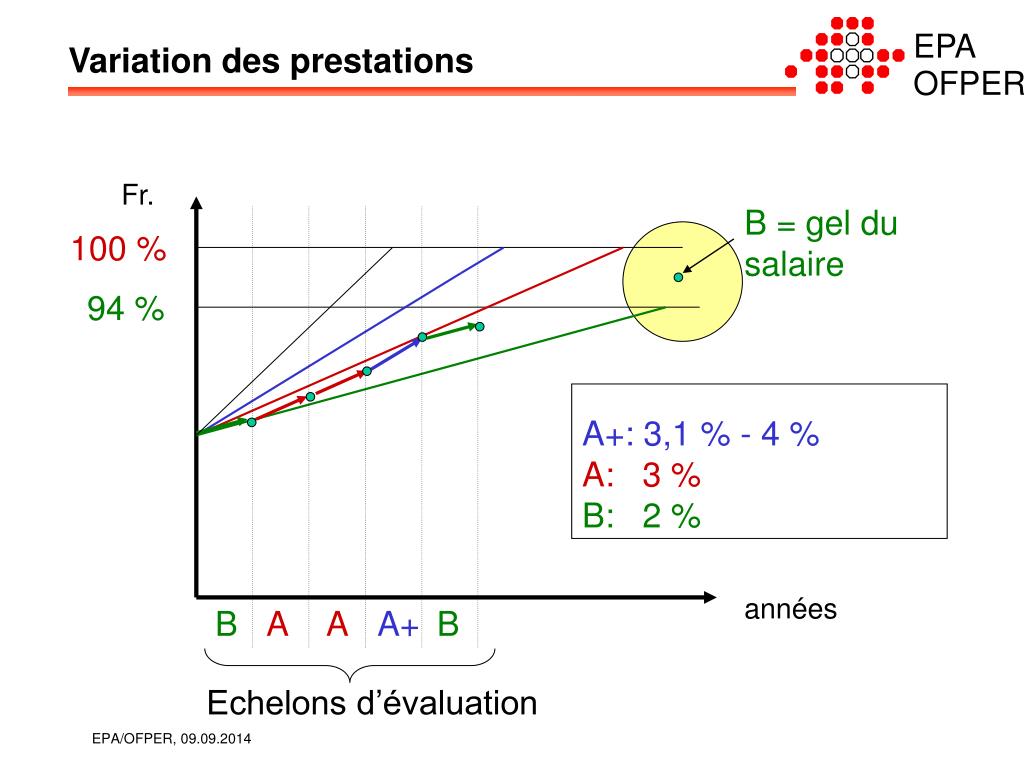 Variation des prestations

EPA
OFPER

Fr.

100 %

94 %

B = gel du salaire

A+: 3,1 % - 4 %
A: 3 %
B: 2 %

années

B A A A+ B

Echelons d’évaluation

EPA/OFPER, 09.09.2014